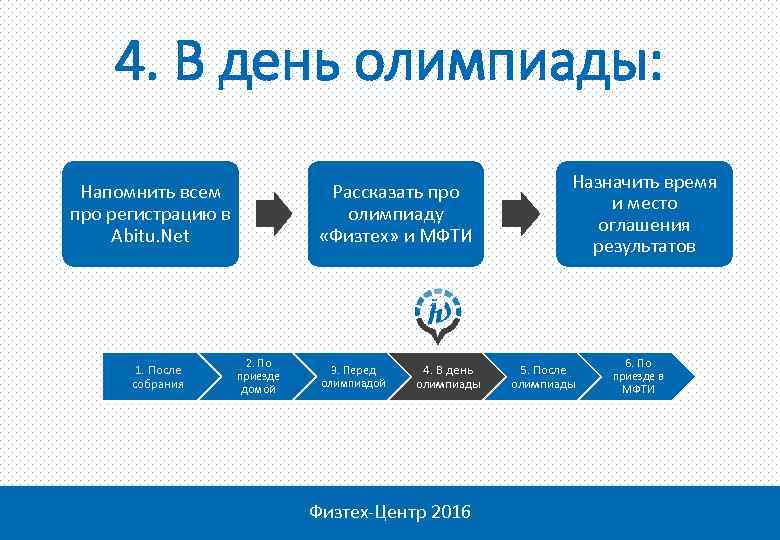 4. В день олимпиады:

Напомнить всем про регистрацию в Abitu.Net

Рассказать про олимпиаду «Физтех» и МФТИ

Назначить время и место оглашения результатов

1. После собрания

2. По приезде домой

3. Перед олимпиадой

4. В день олимпиады

5. После олимпиады

6. По приезде в МФТИ

Физтех-Центр 2016